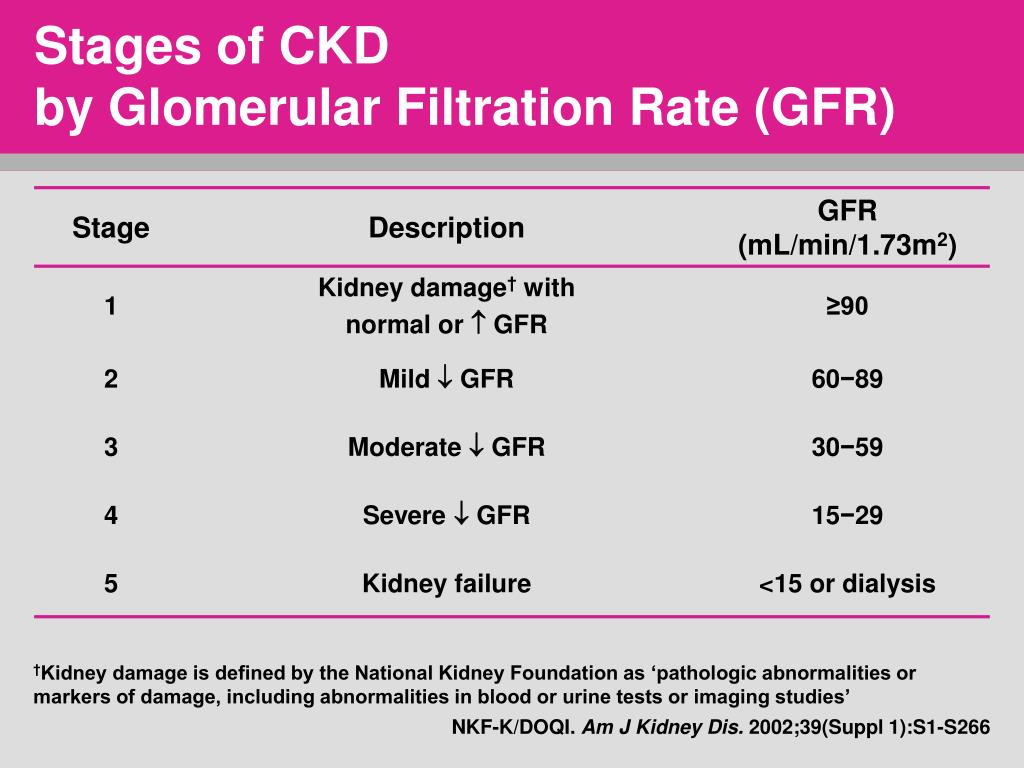 Stages of CKD
by Glomerular Filtration Rate (GFR)

| Stage | Description | GFR (mL/min/1.73m$^2$) |
|---|---|---|
| 1 | Kidney damage$^\dagger$ with normal or $\uparrow$ GFR | ≥90 |
| 2 | Mild $\downarrow$ GFR | 60−89 |
| 3 | Moderate $\downarrow$ GFR | 30−59 |
| 4 | Severe $\downarrow$ GFR | 15−29 |
| 5 | Kidney failure | <15 or dialysis |

$^\dagger$Kidney damage is defined by the National Kidney Foundation as ‘pathologic abnormalities or markers of damage, including abnormalities in blood or urine tests or imaging studies’

NKF-K/DOQI. Am J Kidney Dis. 2002;39(Suppl 1):S1-S266